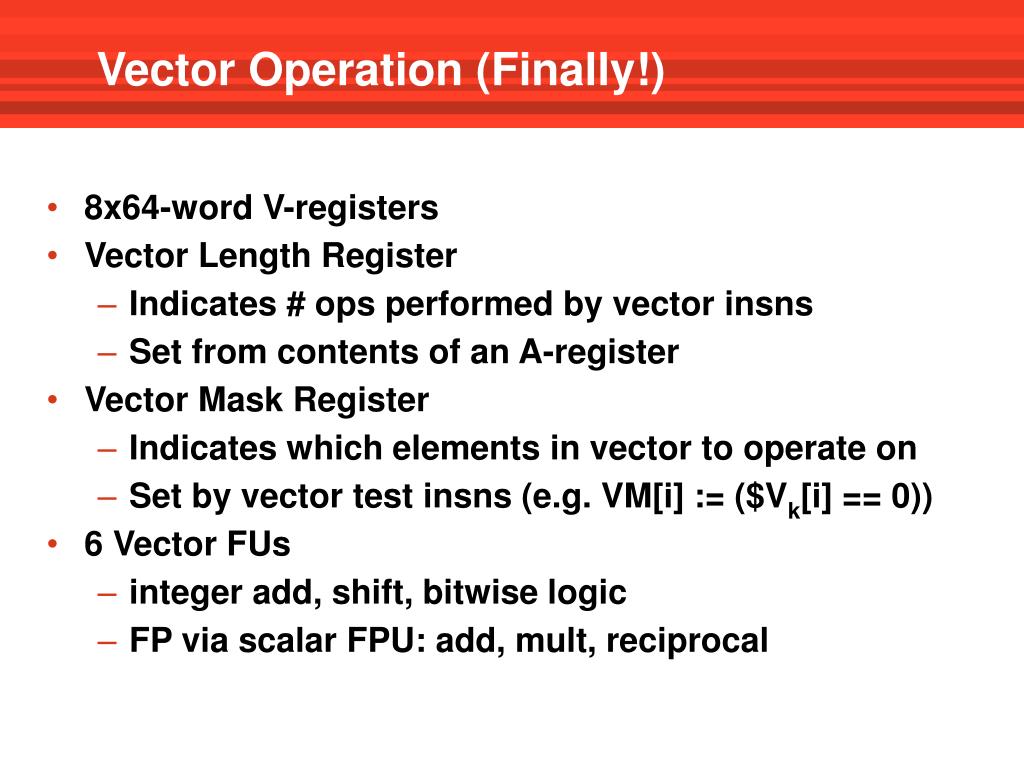 Vector Operation (Finally!)

• 8x64-word V-registers
• Vector Length Register
  – Indicates # ops performed by vector insns
  – Set from contents of an A-register
• Vector Mask Register
  – Indicates which elements in vector to operate on
  – Set by vector test insns (e.g. VM[i] := (\$V$_k$[i] == 0))
• 6 Vector FUs
  – integer add, shift, bitwise logic
  – FP via scalar FPU: add, mult, reciprocal